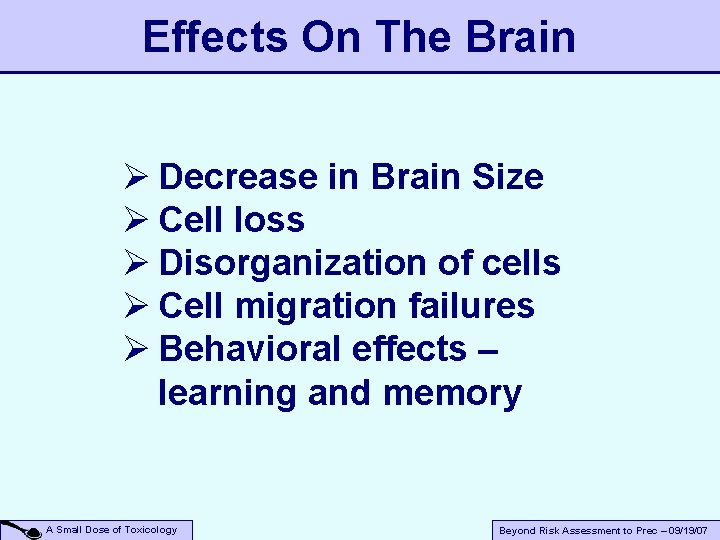 Effects On The Brain

➢ Decrease in Brain Size
➢ Cell loss
➢ Disorganization of cells
➢ Cell migration failures
➢ Behavioral effects – learning and memory

A Small Dose of Toxicology

Beyond Risk Assessment to Prec – 09/19/07